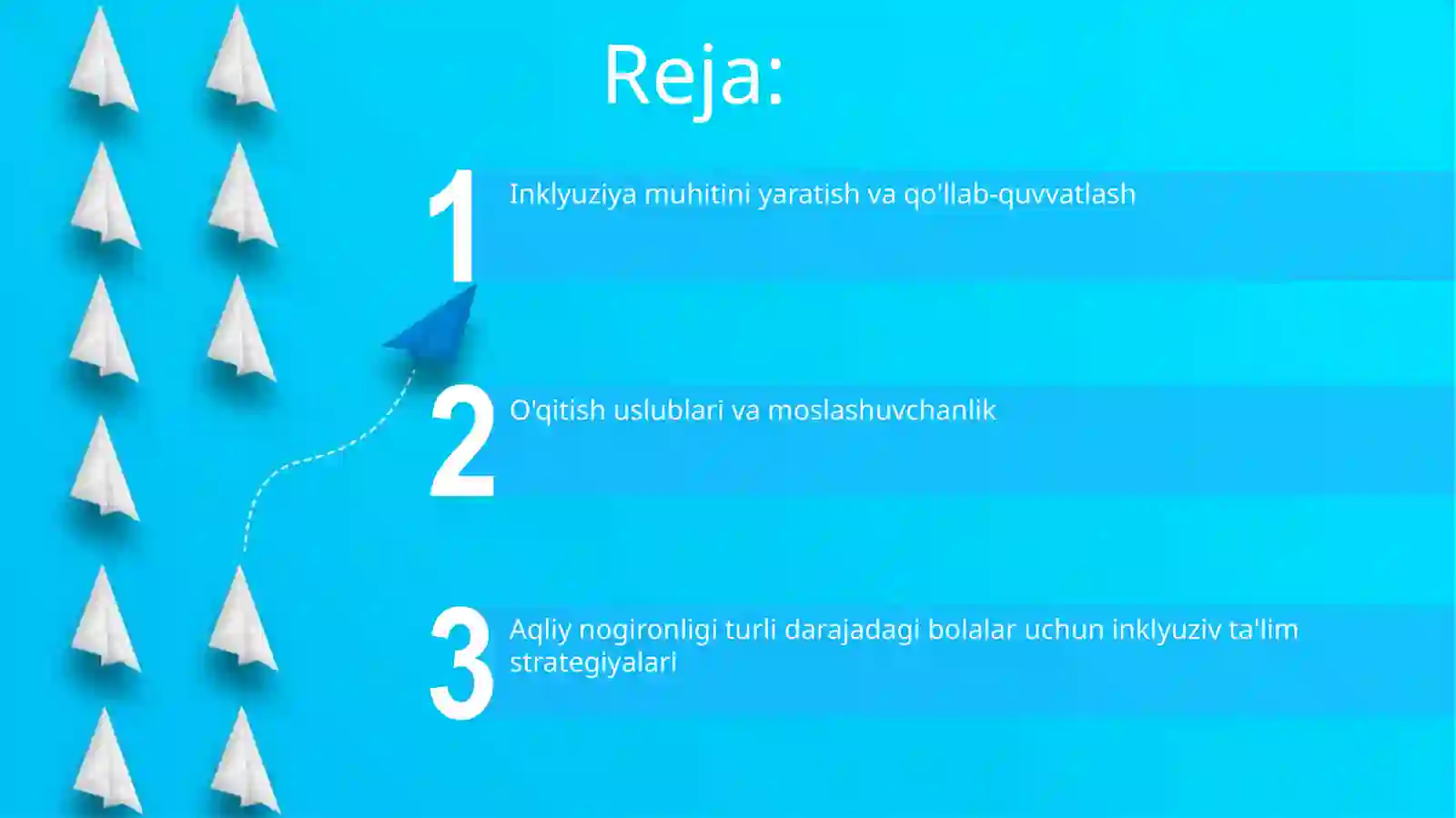 Reja:

1 Inklyuziya muhitini yaratish va qo'llab-quvvatlash

2 O'qitish uslublari va moslashuvchanlik

3 Aqliy nogironligi turli darajadagi bolalar uchun inklyuziv ta'lim strategiyalari